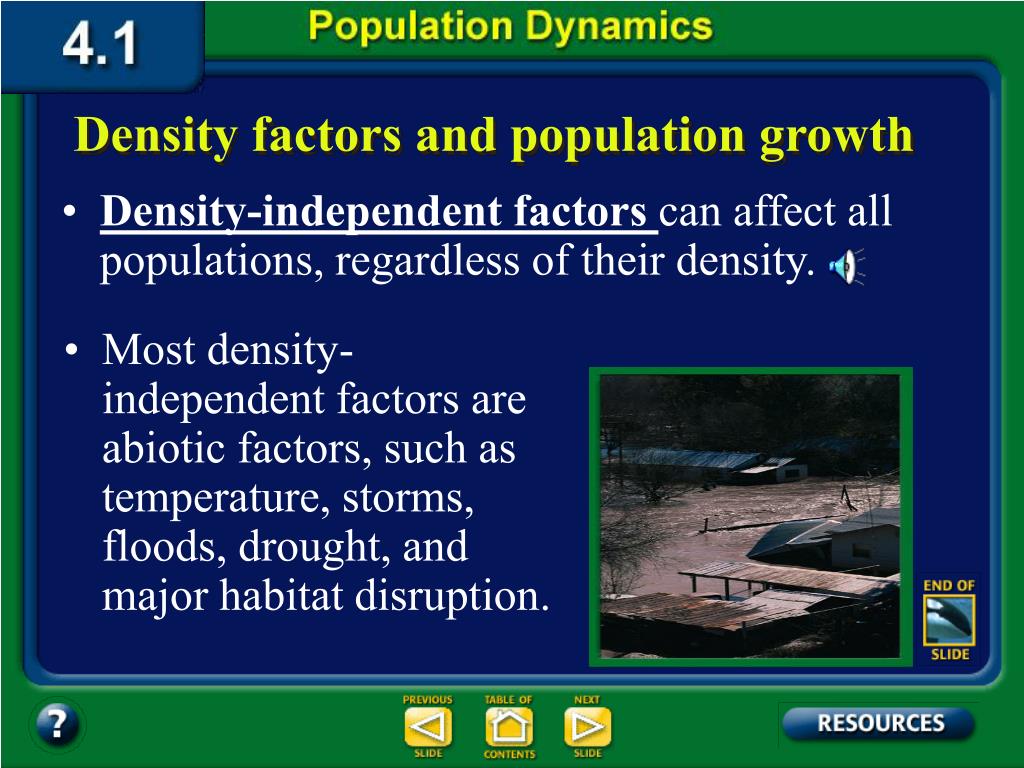 4.1

Population Dynamics

Density factors and population growth

• Density-independent factors can affect all populations, regardless of their density.

• Most density-independent factors are abiotic factors, such as temperature, storms, floods, drought, and major habitat disruption.

END OF SLIDE

?

PREVIOUS SLIDE

TABLE OF CONTENTS

NEXT SLIDE

RESOURCES